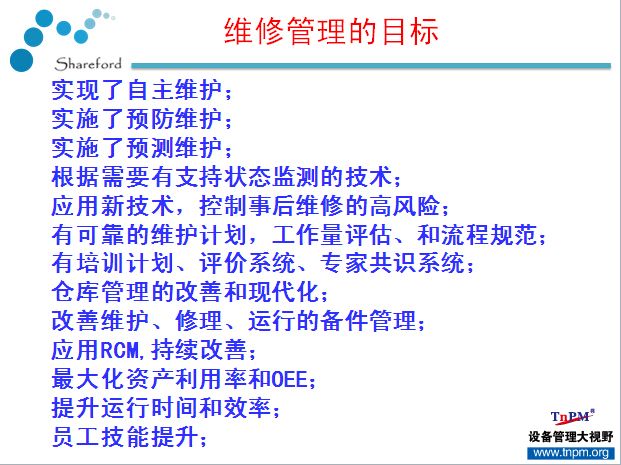 Shareford

维修管理的目标

实现了自主维护；
实施了预防维护；
实施了预测维护；
根据需要有支持状态监测的技术；
应用新技术，控制事后维修的高风险；
有可靠的维护计划，工作量评估、和流程规范；
有培训计划、评价系统、专家共识系统；
仓库管理的改善和现代化；
改善维护、修理、运行的备件管理；
应用RCM,持续改善；
最大化资产利用率和OEE；
提升运行时间和效率；
员工技能提升；

TnPM®
设备管理大视野
www.tnpm.org